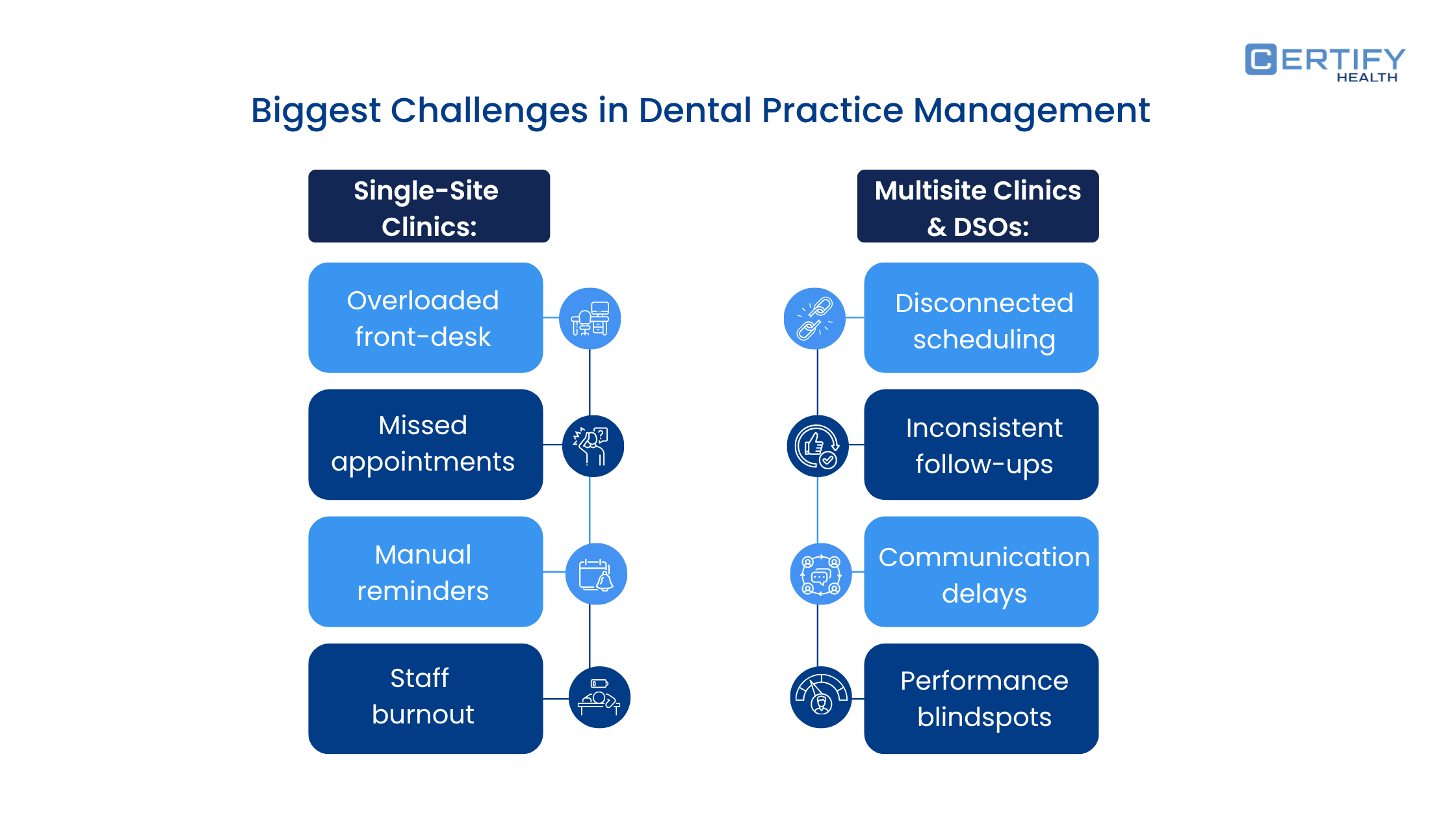 CERTIFY HEALTH

Biggest Challenges in Dental Practice Management

Single-Site Clinics:

Overloaded front-desk

Missed appointments

Manual reminders

Staff burnout

Multisite Clinics & DSOs:

Disconnected scheduling

Inconsistent follow-ups

Communication delays

Performance blindspots